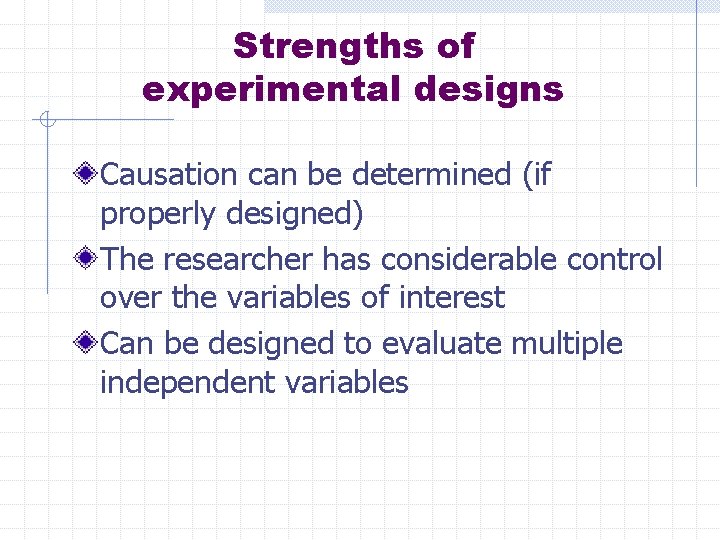 Strengths of experimental designs

Causation can be determined (if properly designed)

The researcher has considerable control over the variables of interest

Can be designed to evaluate multiple independent variables